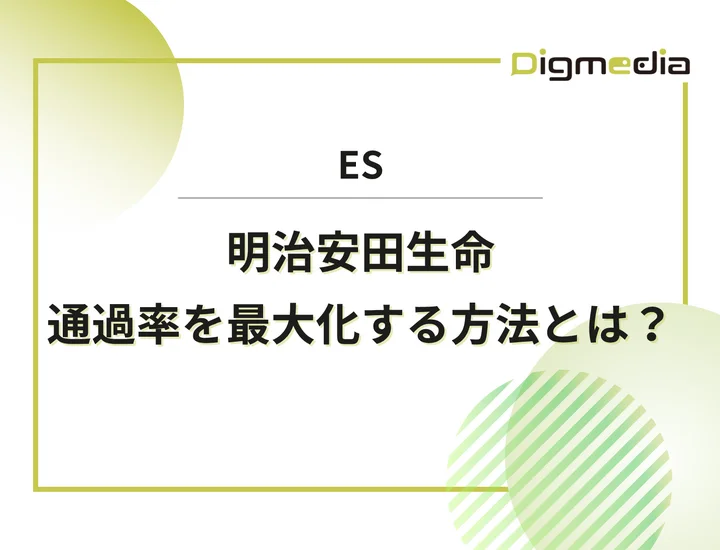 Digmedia

ES

明治安田生命
通過率を最大化する方法とは？